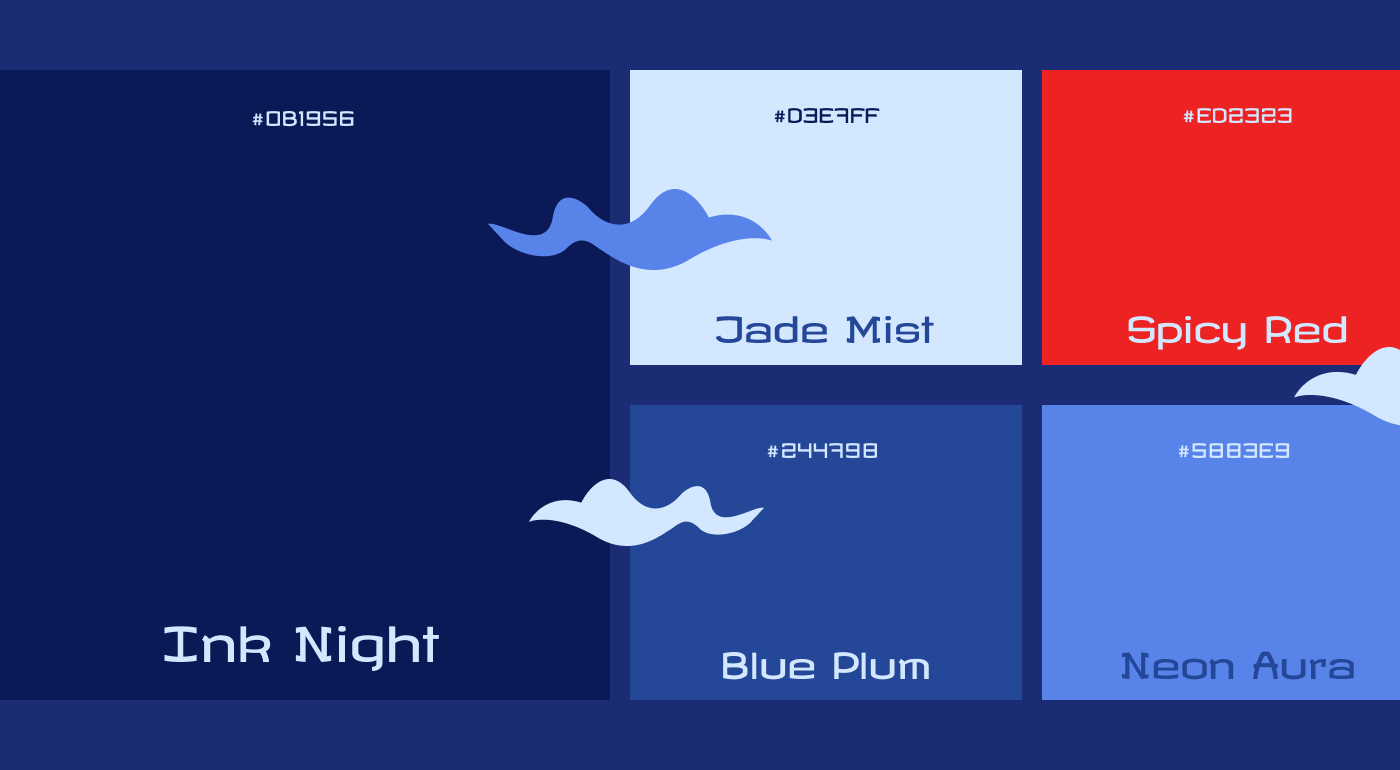 #0B1956

Ink Night

#D3E7FF

Jade Mist

#ED2323

Spicy Red

#244798

Blue Plum

#5883E9

Neon Aura